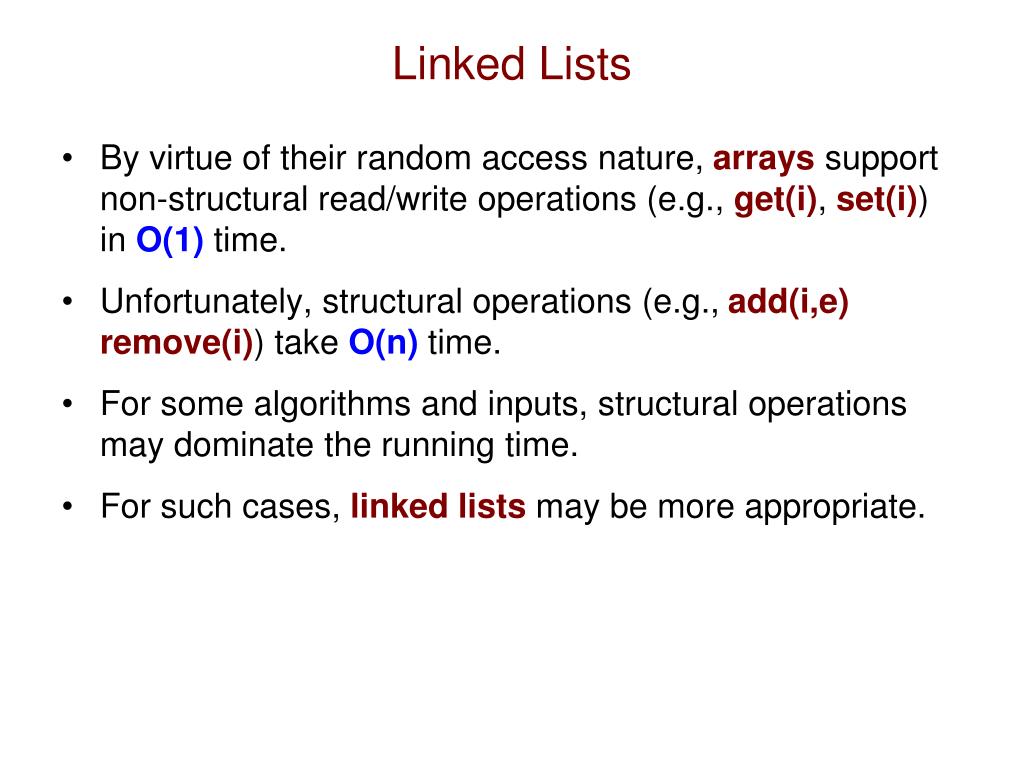 Linked Lists

• By virtue of their random access nature, arrays support non-structural read/write operations (e.g., get(i), set(i)) in O(1) time.

• Unfortunately, structural operations (e.g., add(i,e) remove(i)) take O(n) time.

• For some algorithms and inputs, structural operations may dominate the running time.

• For such cases, linked lists may be more appropriate.